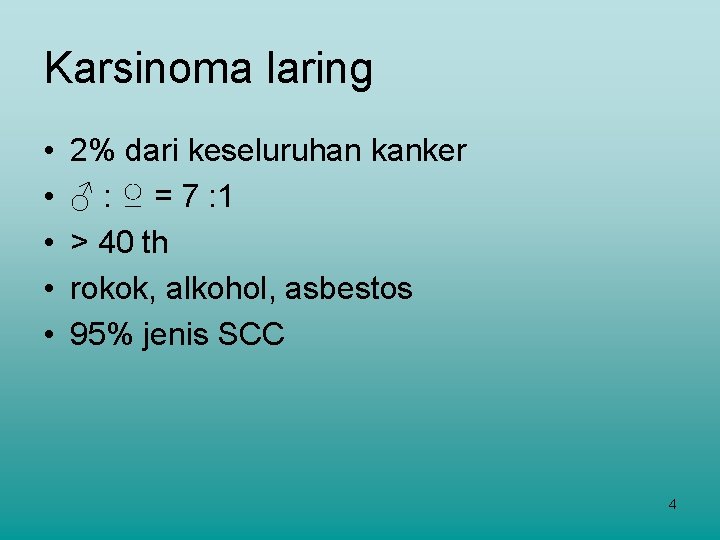 Karsinoma laring

• 2% dari keseluruhan kanker
• ♂ : ♀ = 7 :1
• > 40 th
• rokok, alkohol, asbestos
• 95% jenis SCC

4